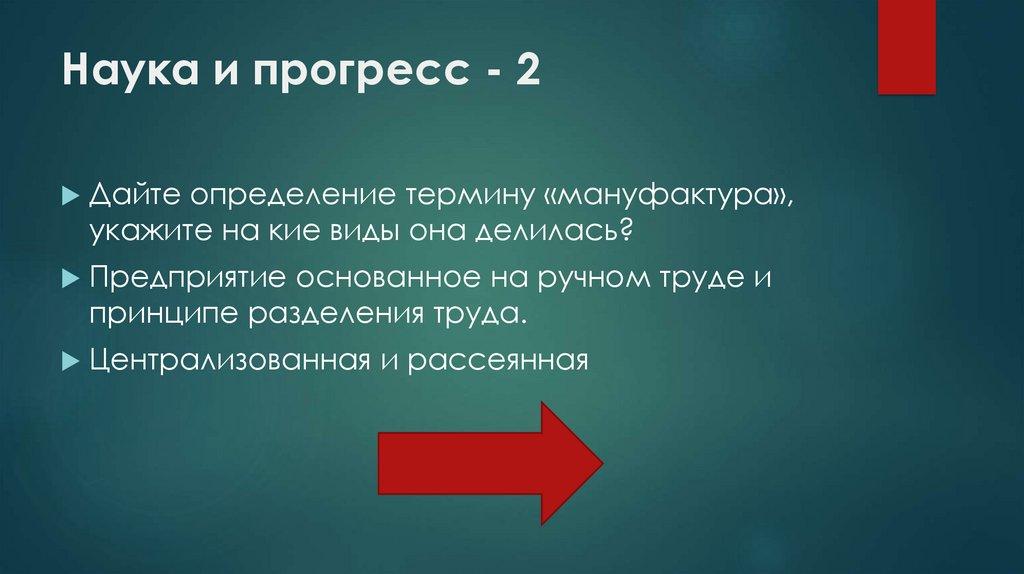 Наука и прогресс - 2

Дайте определение термину «мануфактура», укажите на кие виды она делилась?

Предприятие основанное на ручном труде и принципе разделения труда.

Централизованная и рассеянная